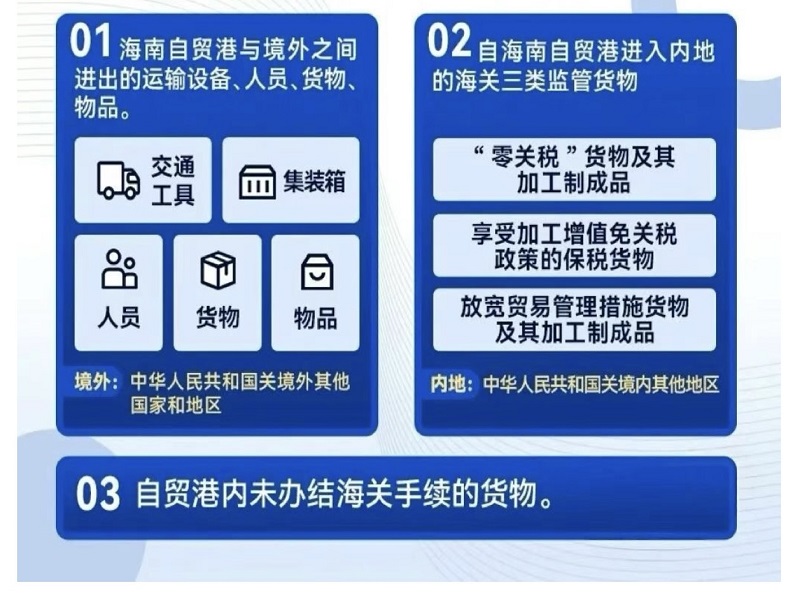 01 海南自贸港与境外之间进出的运输设备、人员、货物、物品。

交通工具

集装箱

人员

货物

物品

境外：中华人民共和国关境外其他国家和地区

02 自海南自贸港进入内地的海关三类监管货物

“零关税”货物及其加工制成品

享受加工增值免关税政策的保税货物

放宽贸易管理措施货物及其加工制成品

内地：中华人民共和国关境内其他地区

03 自贸港内未办结海关手续的货物。